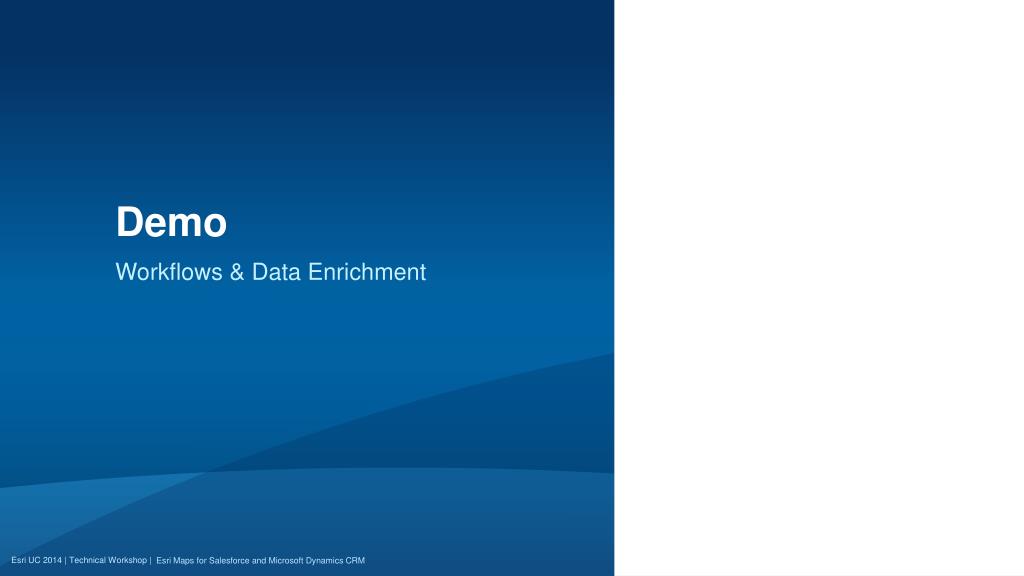 Demo

Workflows & Data Enrichment

Esri UC 2014 | Technical Workshop | Esri Maps for Salesforce and Microsoft Dynamics CRM